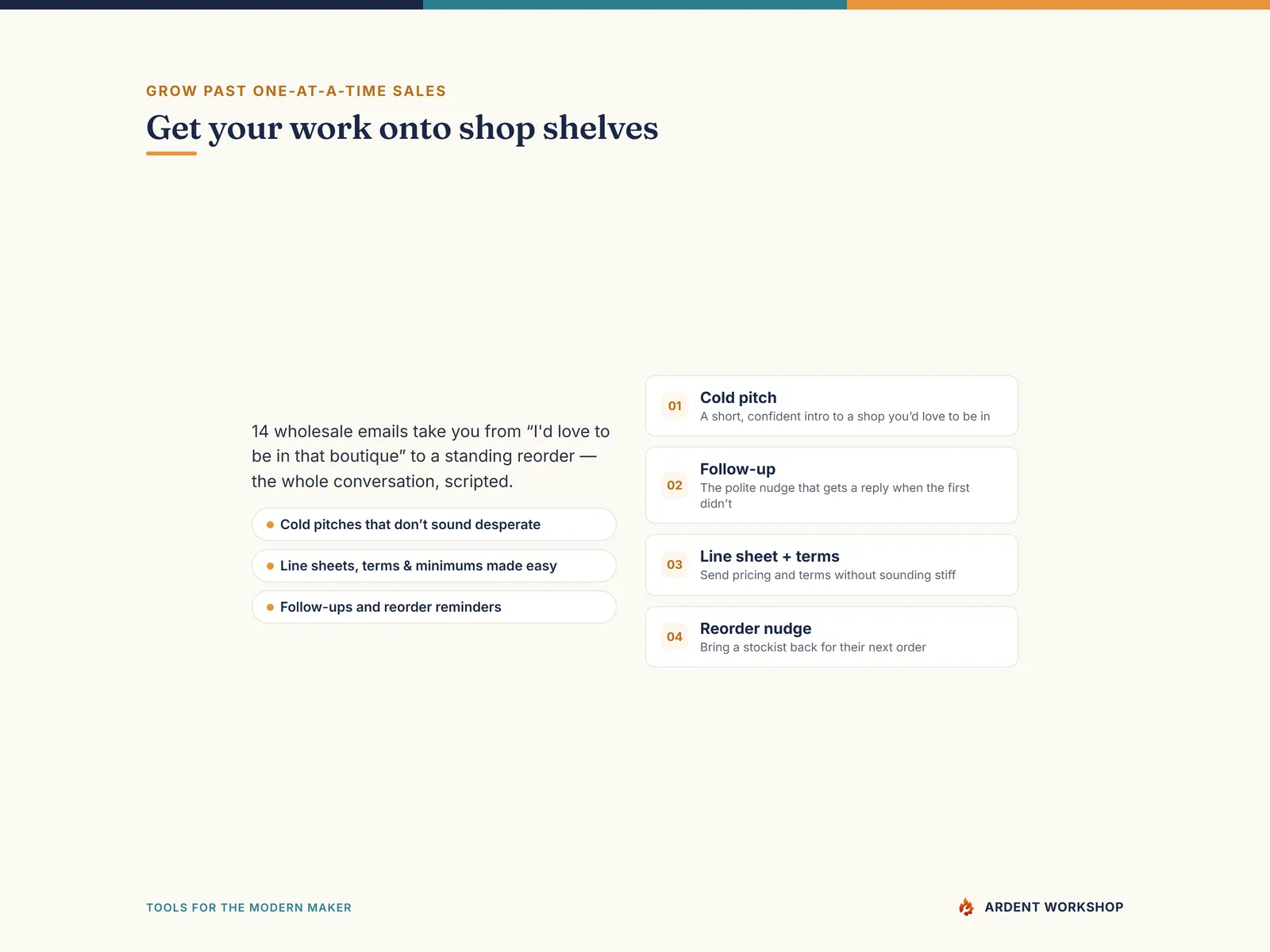 GROW PAST ONE-AT-A-TIME SALES

Get your work onto shop shelves

14 wholesale emails take you from “I'd love to be in that boutique” to a standing reorder — the whole conversation, scripted.

Cold pitches that don’t sound desperate

Line sheets, terms & minimums made easy

Follow-ups and reorder reminders

01 Cold pitch
A short, confident intro to a shop you’d love to be in

02 Follow-up
The polite nudge that gets a reply when the first didn't

03 Line sheet + terms
Send pricing and terms without sounding stiff

04 Reorder nudge
Bring a stockist back for their next order

TOOLS FOR THE MODERN MAKER

ARDENT WORKSHOP